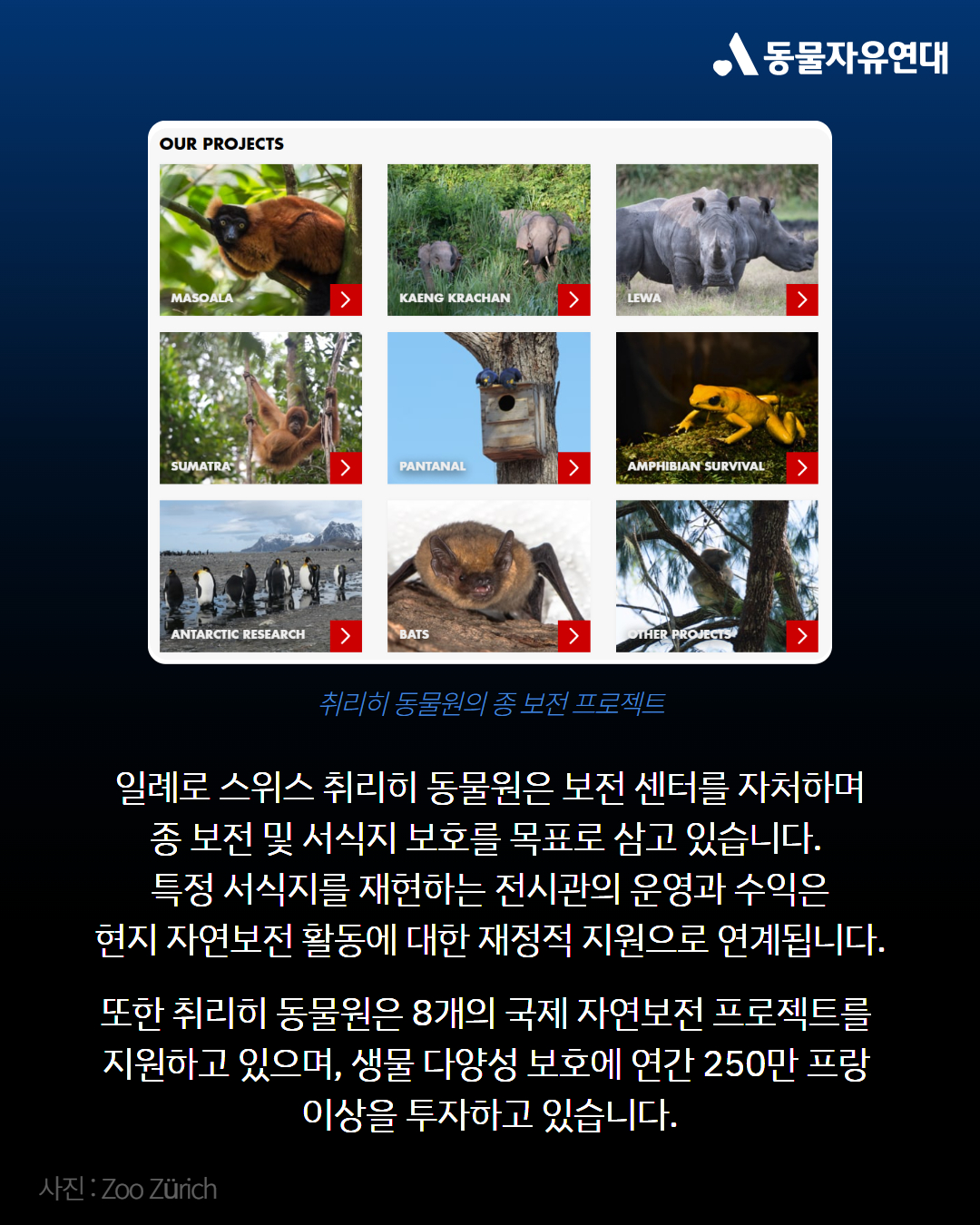 동물자유연대

OUR PROJECTS

MASOALA

KAENG KRACHAN

LEWA

SUMATRA

PANTANAL

AMPHIBIAN SURVIVAL

ANTARCTIC RESEARCH

BATS

OTHER PROJECTS

취리히 동물원의 종 보전 프로젝트

일례로 스위스 취리히 동물원은 보전 센터를 자처하며 종 보전 및 서식지 보호를 목표로 삼고 있습니다. 특정 서식지를 재현하는 전시관의 운영과 수익은 현지 자연보전 활동에 대한 재정적 지원으로 연계됩니다.

또한 취리히 동물원은 8개의 국제 자연보전 프로젝트를 지원하고 있으며, 생물 다양성 보호에 연간 250만 프랑 이상을 투자하고 있습니다.

사진 : Zoo Zürich